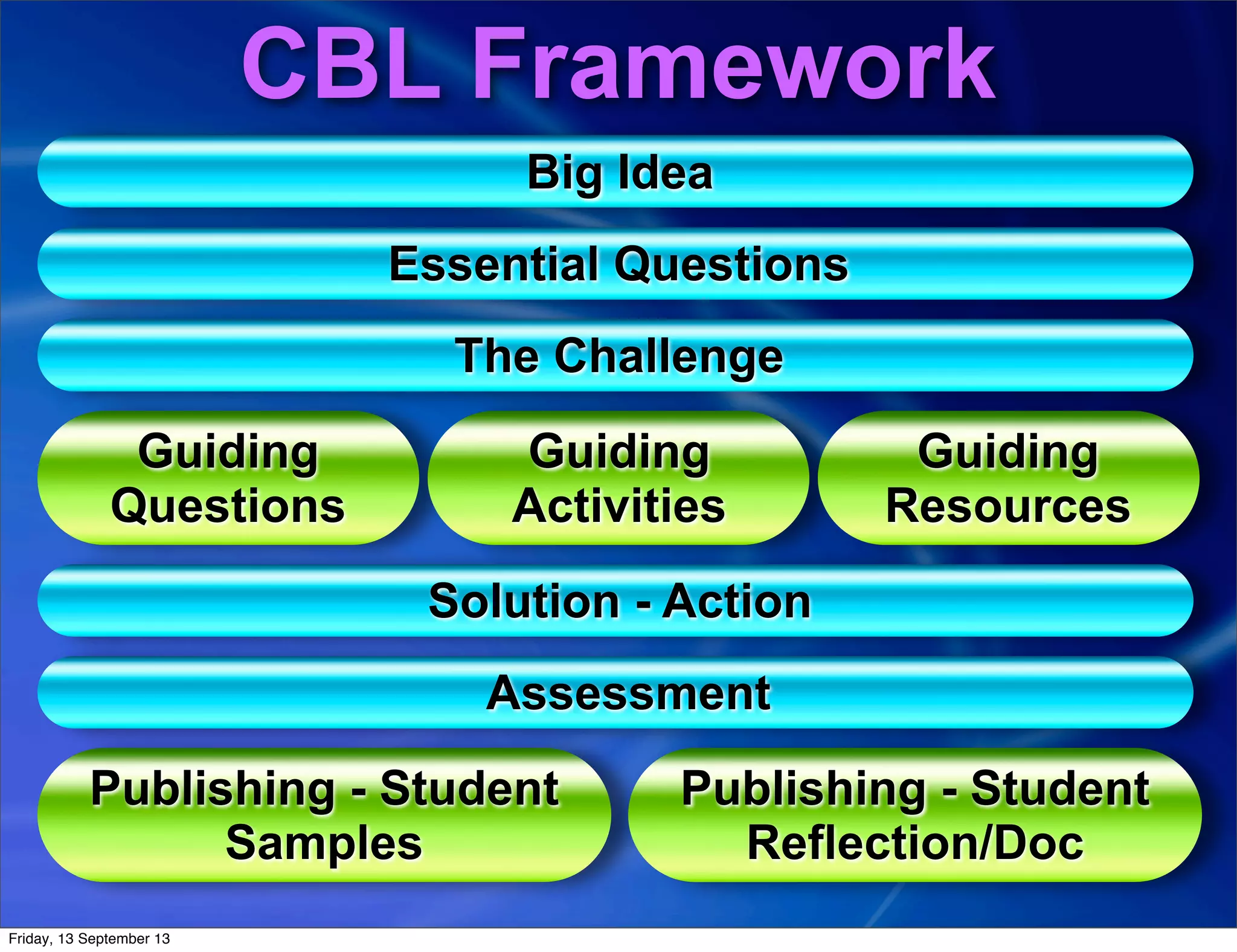 CBL Framework

Big Idea

Essential Questions

The Challenge

Guiding Questions

Guiding Activities

Guiding Resources

Solution - Action

Assessment

Publishing - Student Samples

Publishing - Student Reflection/Doc

Friday, 13 September 13